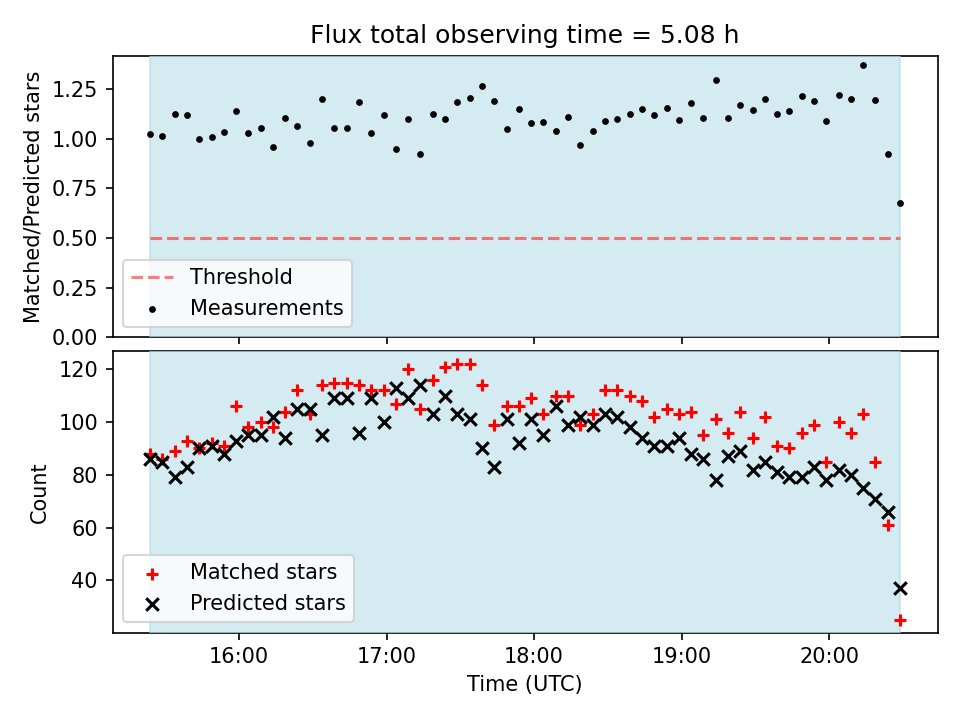 Flux total observing time = 5.08 h

Matched/Predicted stars

1.25
1.00
0.75
0.50
0.25
0.00

Threshold
Measurements

Count

120
100
80
60
40

Matched stars
Predicted stars

16:00
17:00
18:00
19:00
20:00

Time (UTC)